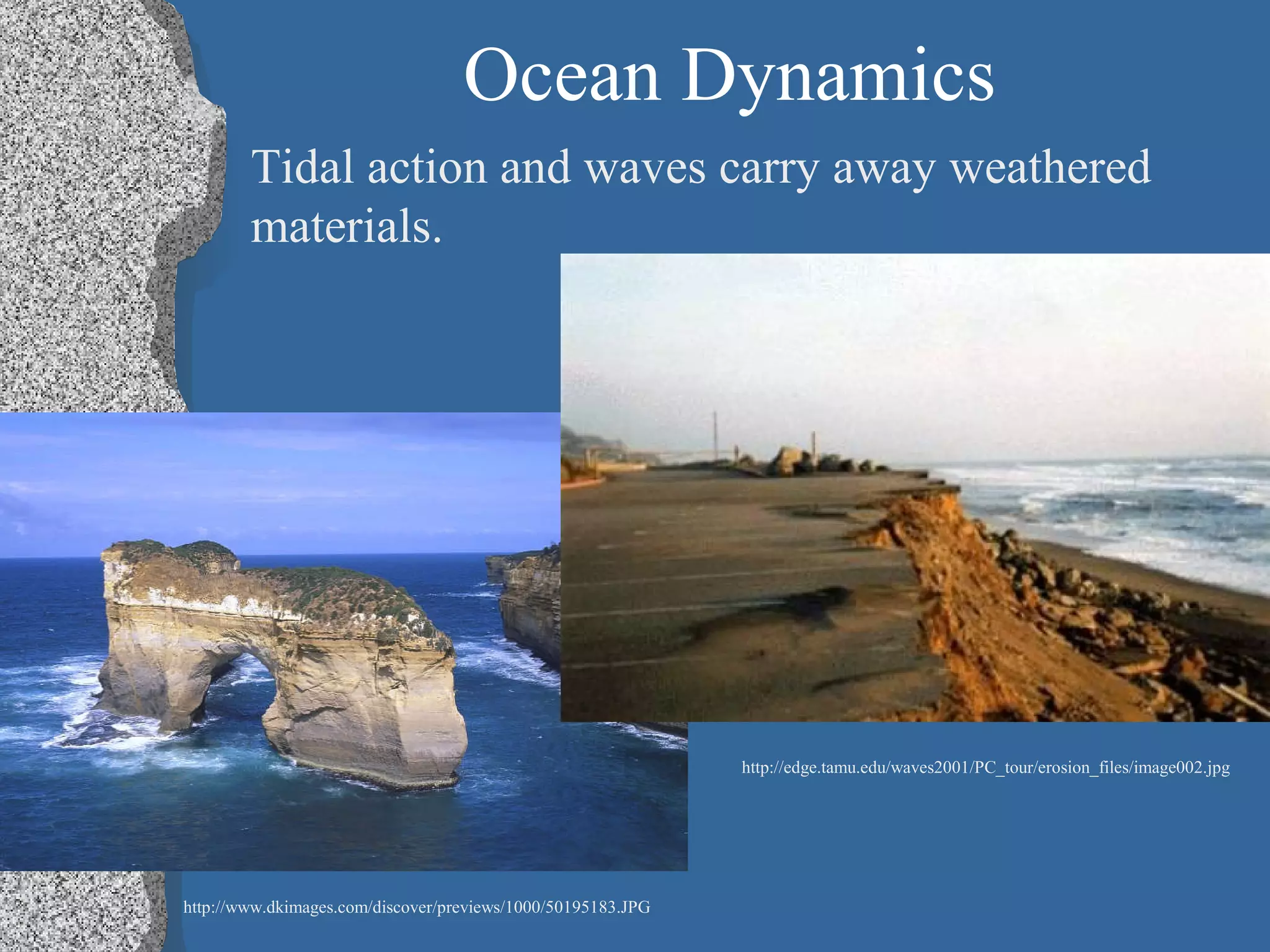 Ocean Dynamics

Tidal action and waves carry away weathered materials.

http://edge.tamu.edu/waves2001/PC_tour/erosion_files/image002.jpg

http://www.dkimages.com/discover/previews/1000/50195183.JPG